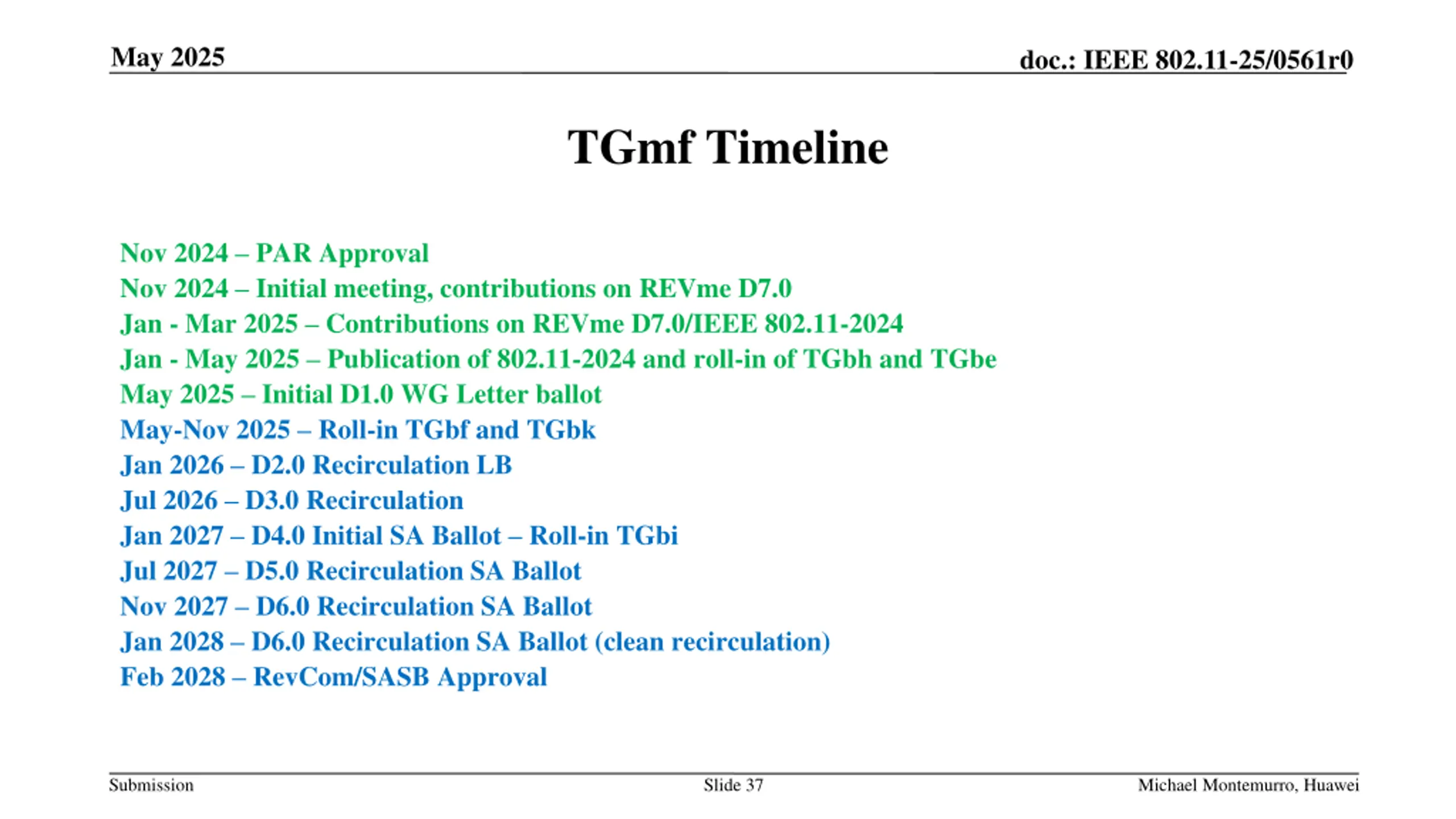 May 2025

doc.: IEEE 802.11-25/0561r0

TGmf Timeline

Nov 2024 – PAR Approval
Nov 2024 – Initial meeting, contributions on REVme D7.0
Jan - Mar 2025 – Contributions on REVme D7.0/IEEE 802.11-2024
Jan - May 2025 – Publication of 802.11-2024 and roll-in of TGbh and TGbe
May 2025 – Initial D1.0 WG Letter ballot
May-Nov 2025 – Roll-in TGbf and TGbk
Jan 2026 – D2.0 Recirculation LB
Jul 2026 – D3.0 Recirculation
Jan 2027 – D4.0 Initial SA Ballot – Roll-in TGbi
Jul 2027 – D5.0 Recirculation SA Ballot
Nov 2027 – D6.0 Recirculation SA Ballot
Jan 2028 – D6.0 Recirculation SA Ballot (clean recirculation)
Feb 2028 – RevCom/SASB Approval

Submission

Slide 37

Michael Montemurro, Huawei